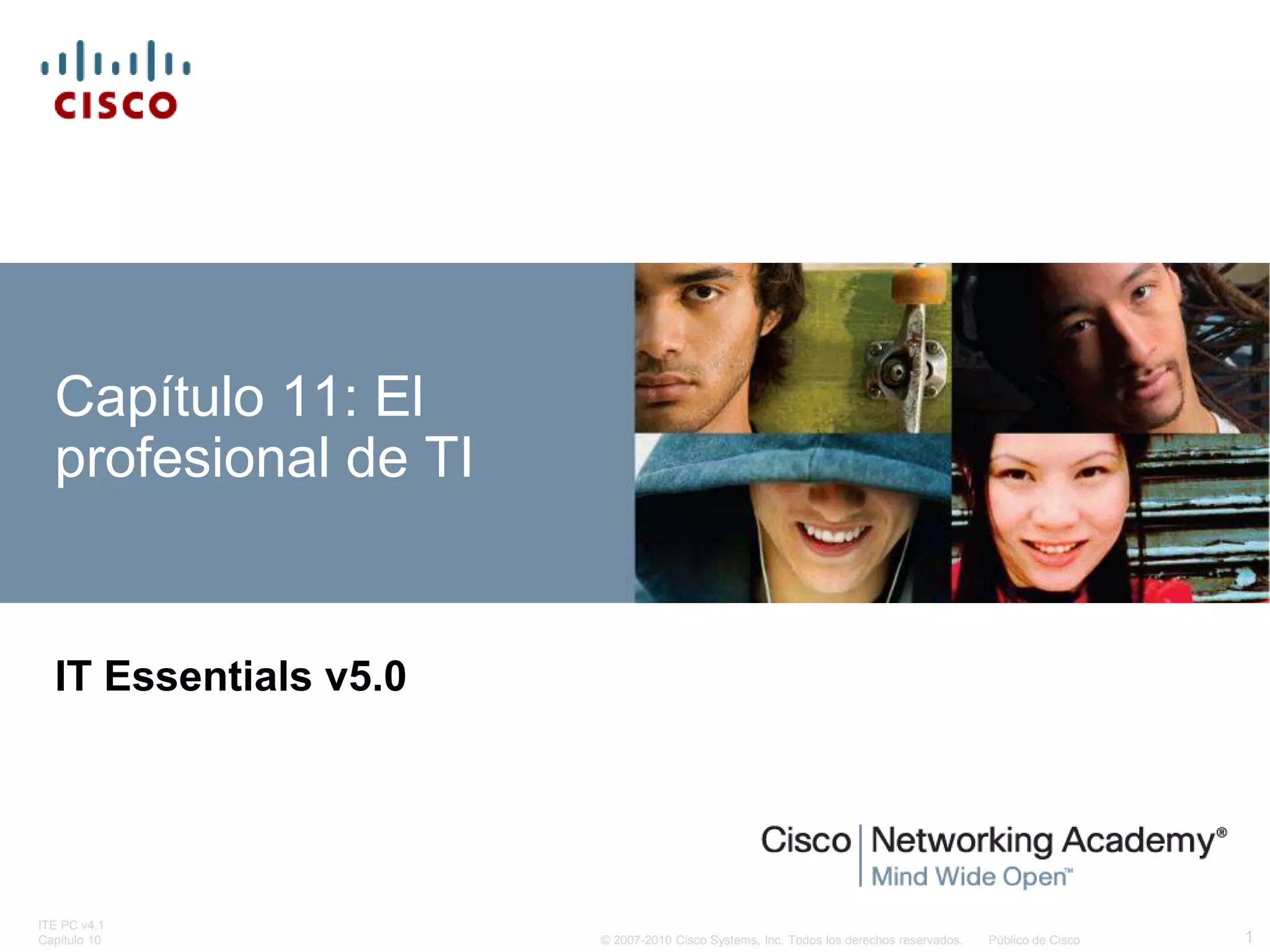 CISCO

Capítulo 11: El profesional de TI

IT Essentials v5.0

Cisco | Networking Academy®
Mind Wide Open™

ITE PC v4.1
Capítulo 10

© 2007-2010 Cisco Systems, Inc. Todos los derechos reservados. Público de Cisco

1